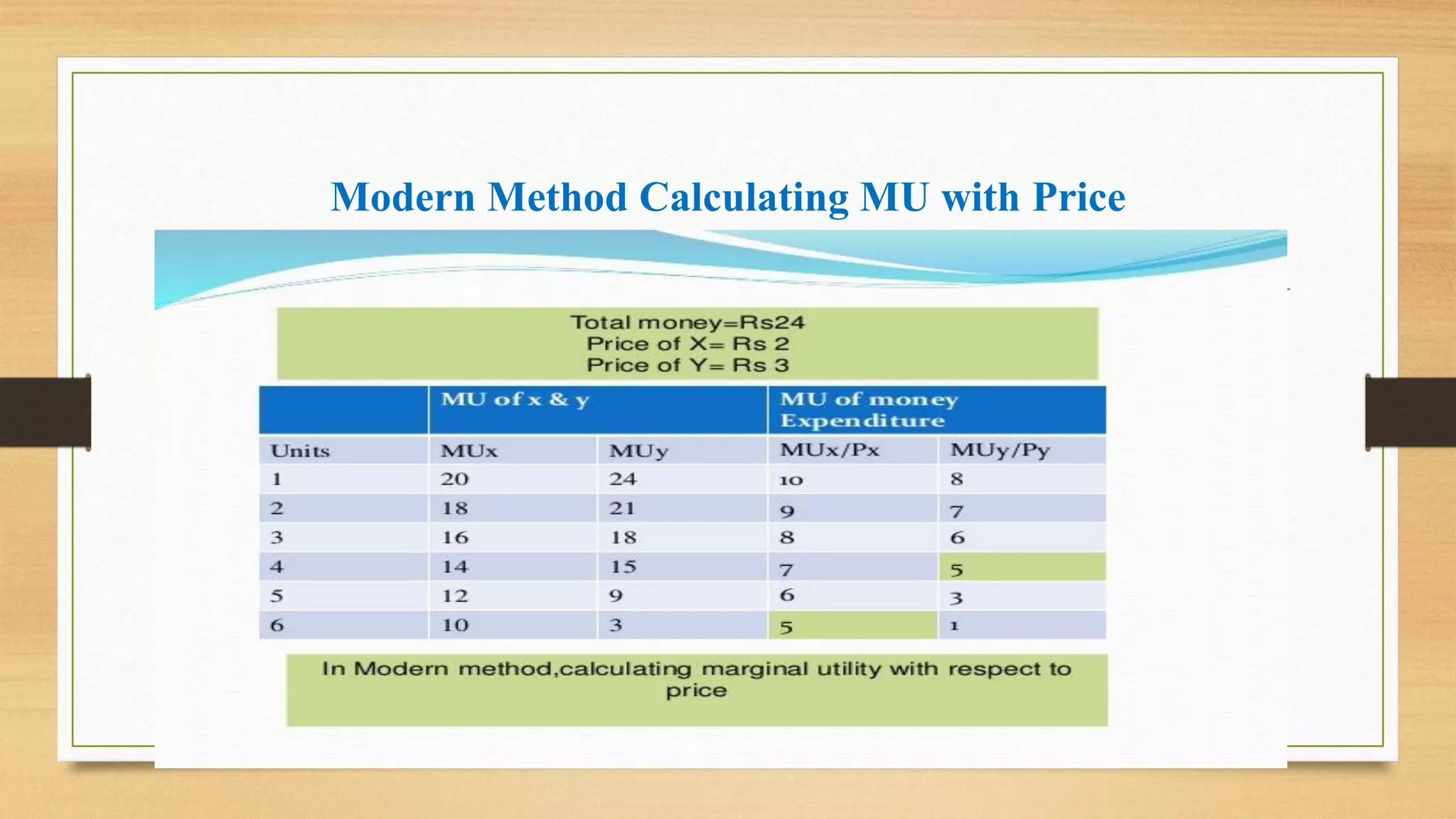 Modern Method Calculating MU with Price

Total money=Rs24
Price of X= Rs 2
Price of Y= Rs 3

| | MU of x & y | | MU of money Expenditure | |
|---|---|---|---|---|
| Units | MUx | MUy | MUx/Px | MUy/Py |
| 1 | 20 | 24 | 10 | 8 |
| 2 | 18 | 21 | 9 | 7 |
| 3 | 16 | 18 | 8 | 6 |
| 4 | 14 | 15 | 7 | 5 |
| 5 | 12 | 9 | 6 | 3 |
| 6 | 10 | 3 | 5 | 1 |

In Modern method,calculating marginal utility with respect to price